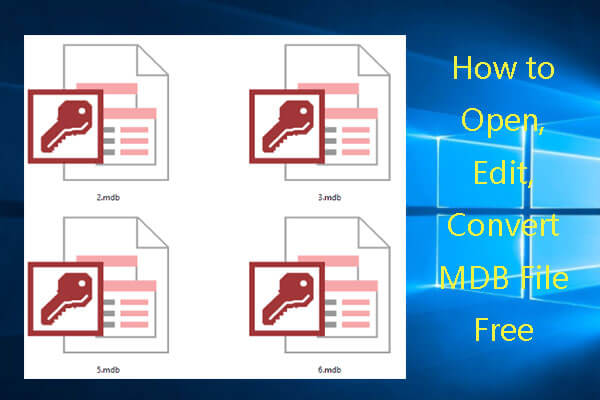 2.mdb

3.mdb

5.mdb

6.mdb

How to Open, Edit, Convert MDB File Free